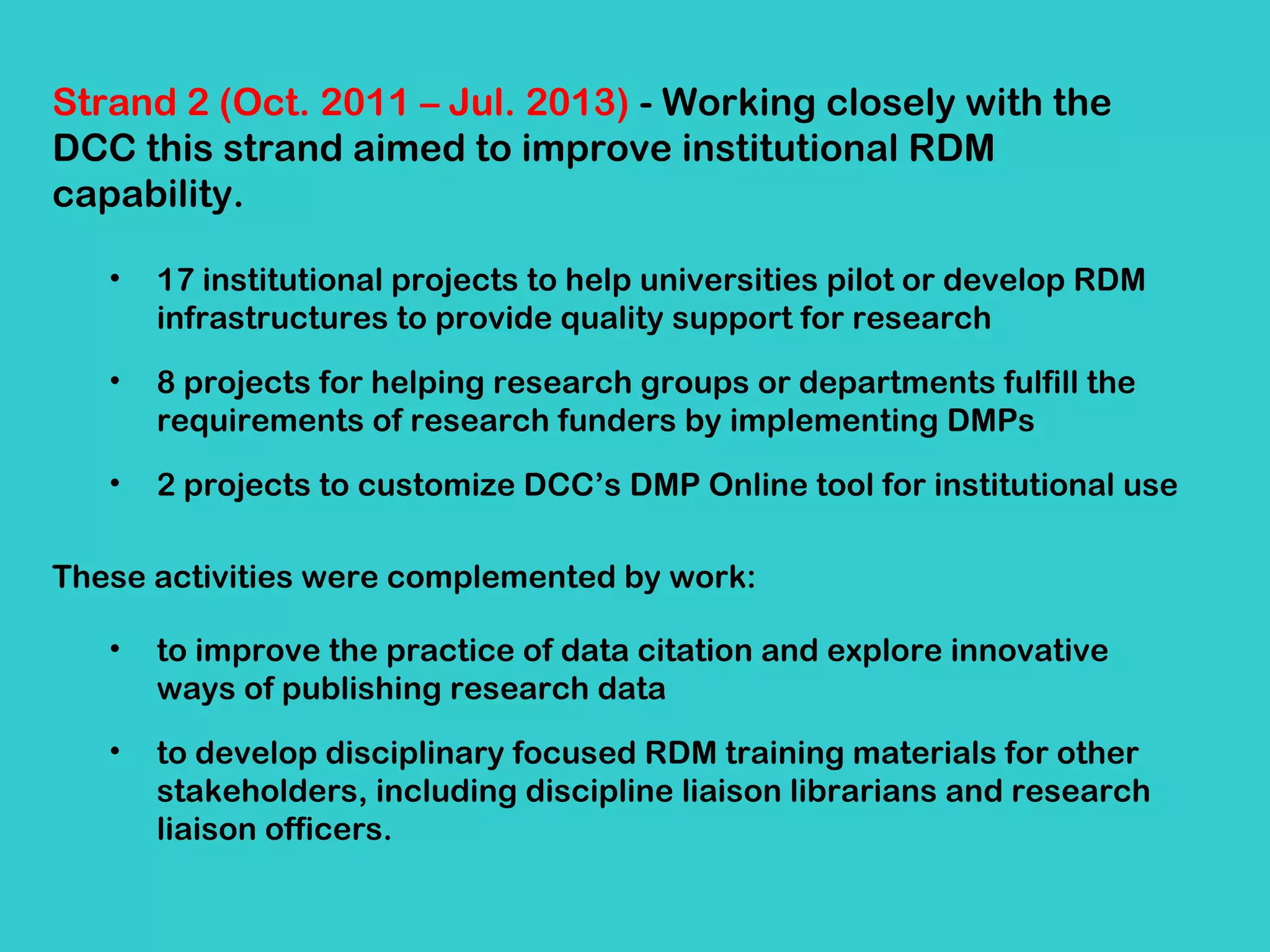 Strand 2 (Oct. 2011 – Jul. 2013) - Working closely with the DCC this strand aimed to improve institutional RDM capability.

• 17 institutional projects to help universities pilot or develop RDM infrastructures to provide quality support for research

• 8 projects for helping research groups or departments fulfill the requirements of research funders by implementing DMPs

• 2 projects to customize DCC's DMP Online tool for institutional use

These activities were complemented by work:

• to improve the practice of data citation and explore innovative ways of publishing research data

• to develop disciplinary focused RDM training materials for other stakeholders, including discipline liaison librarians and research liaison officers.